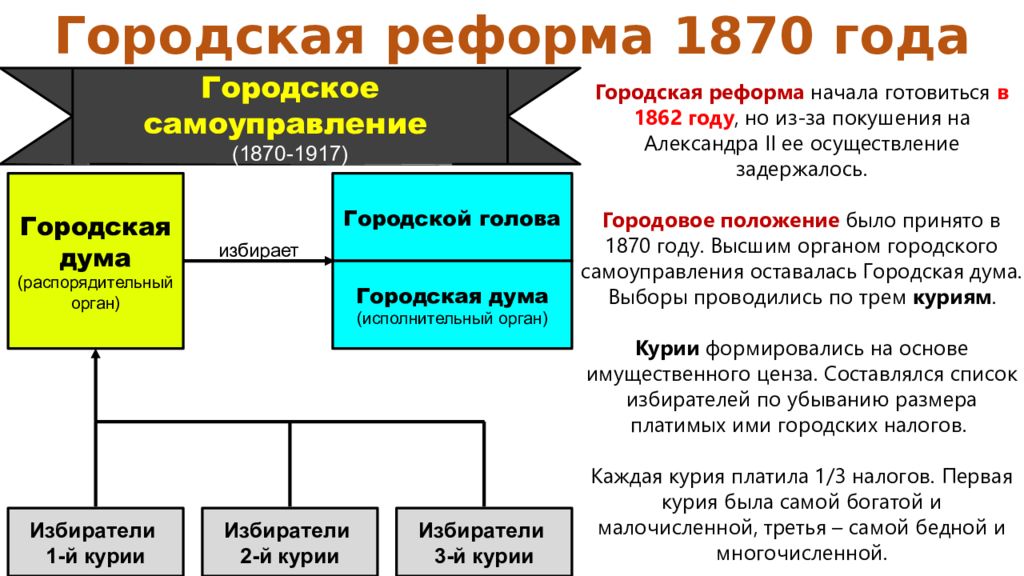 Городская реформа 1870 года

Городское самоуправление
(1870-1917)

Городская дума
(распорядительный орган)

избирает

Городской голова

Городская дума
(исполнительный орган)

Избиратели 1-й курии

Избиратели 2-й курии

Избиратели 3-й курии

Городская реформа начала готовиться в 1862 году, но из-за покушения на Александра II ее осуществление задержалось.

Городовое положение было принято в 1870 году. Высшим органом городского самоуправления оставалась Городская дума. Выборы проводились по трем куриям.

Курии формировались на основе имущественного ценза. Составлялся список избирателей по убыванию размера платимых ими городских налогов.

Каждая курия платила 1/3 налогов. Первая курия была самой богатой и малочисленной, третья – самой бедной и многочисленной.